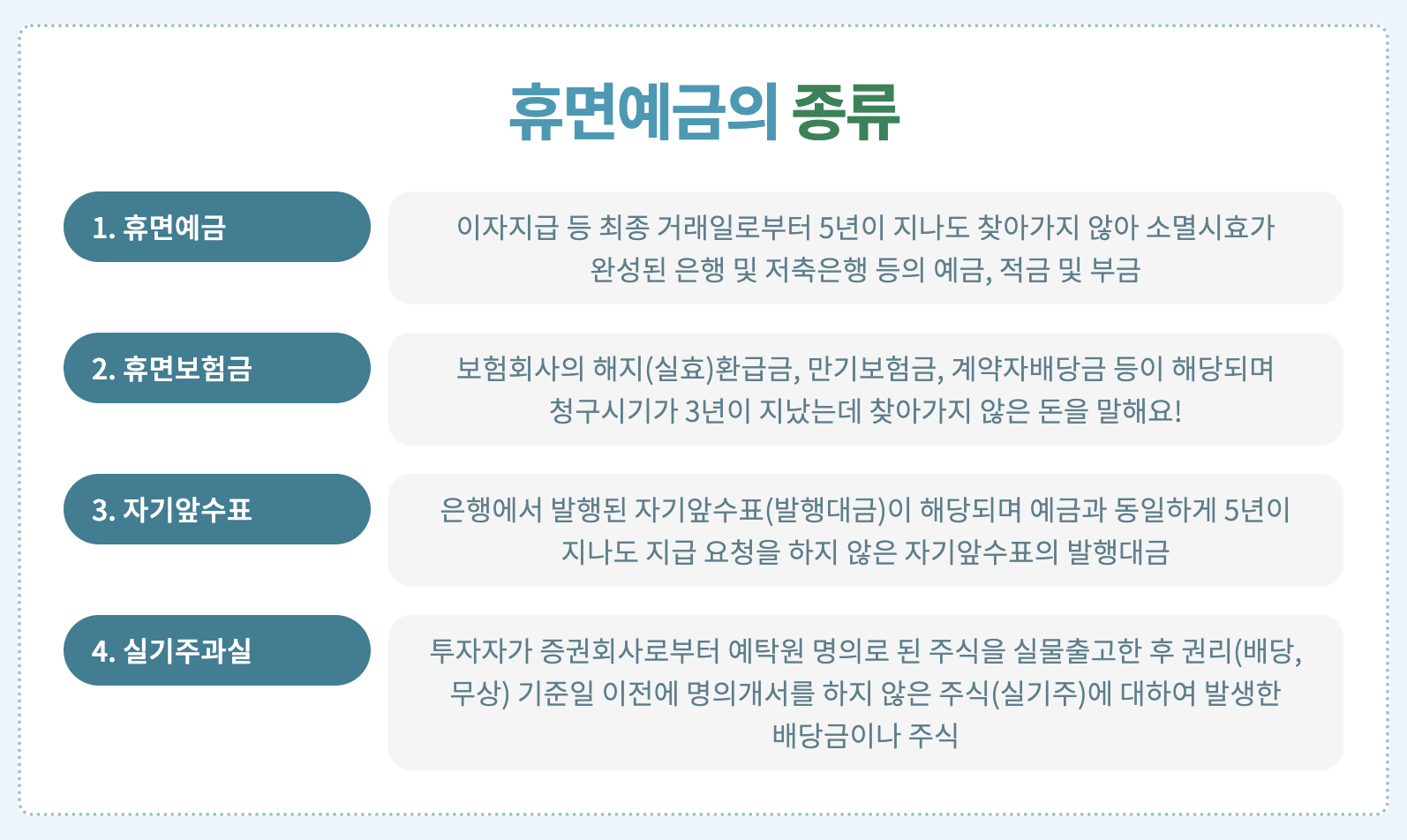 휴면예금의 종류

1. 휴면예금

이자지급 등 최종 거래일로부터 5년이 지나도 찾아가지 않아 소멸시효가 완성된 은행 및 저축은행 등의 예금, 적금 및 부금

2. 휴면보험금

보험회사의 해지(실효)환급금, 만기보험금, 계약자배당금 등이 해당되며 청구시기가 3년이 지났는데 찾아가지 않은 돈을 말해요!

3. 자기앞수표

은행에서 발행된 자기앞수표(발행대금)이 해당되며 예금과 동일하게 5년이 지나도 지급 요청을 하지 않은 자기앞수표의 발행대금

4. 실기주과실

투자자가 증권회사로부터 예탁원 명의로 된 주식을 실물출고한 후 권리(배당, 무상) 기준일 이전에 명의개서를 하지 않은 주식(실기주)에 대하여 발생한 배당금이나 주식